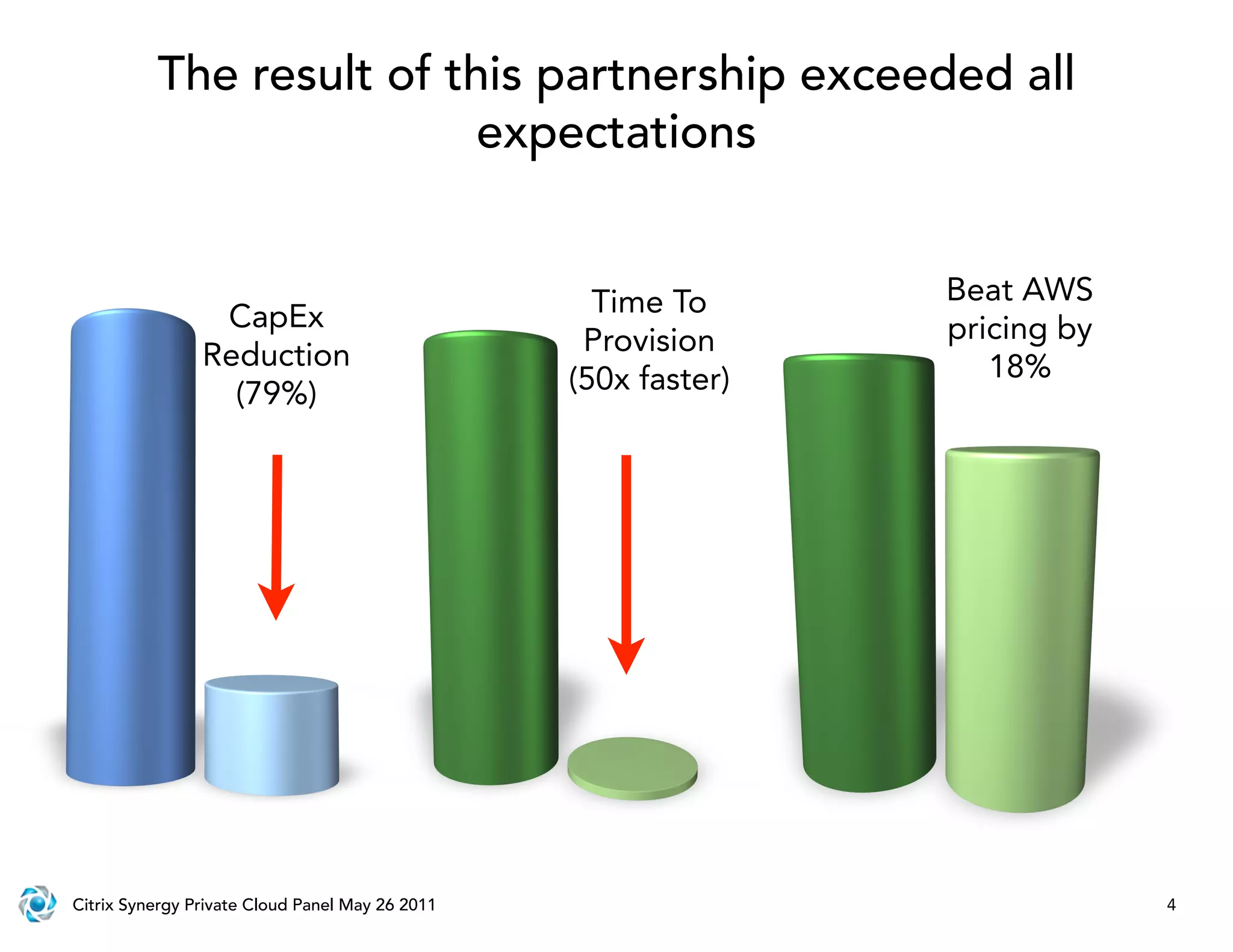 The result of this partnership exceeded all expectations

CapEx Reduction (79%)

Time To Provision (50x faster)

Beat AWS pricing by 18%

Citrix Synergy Private Cloud Panel May 26 2011

4